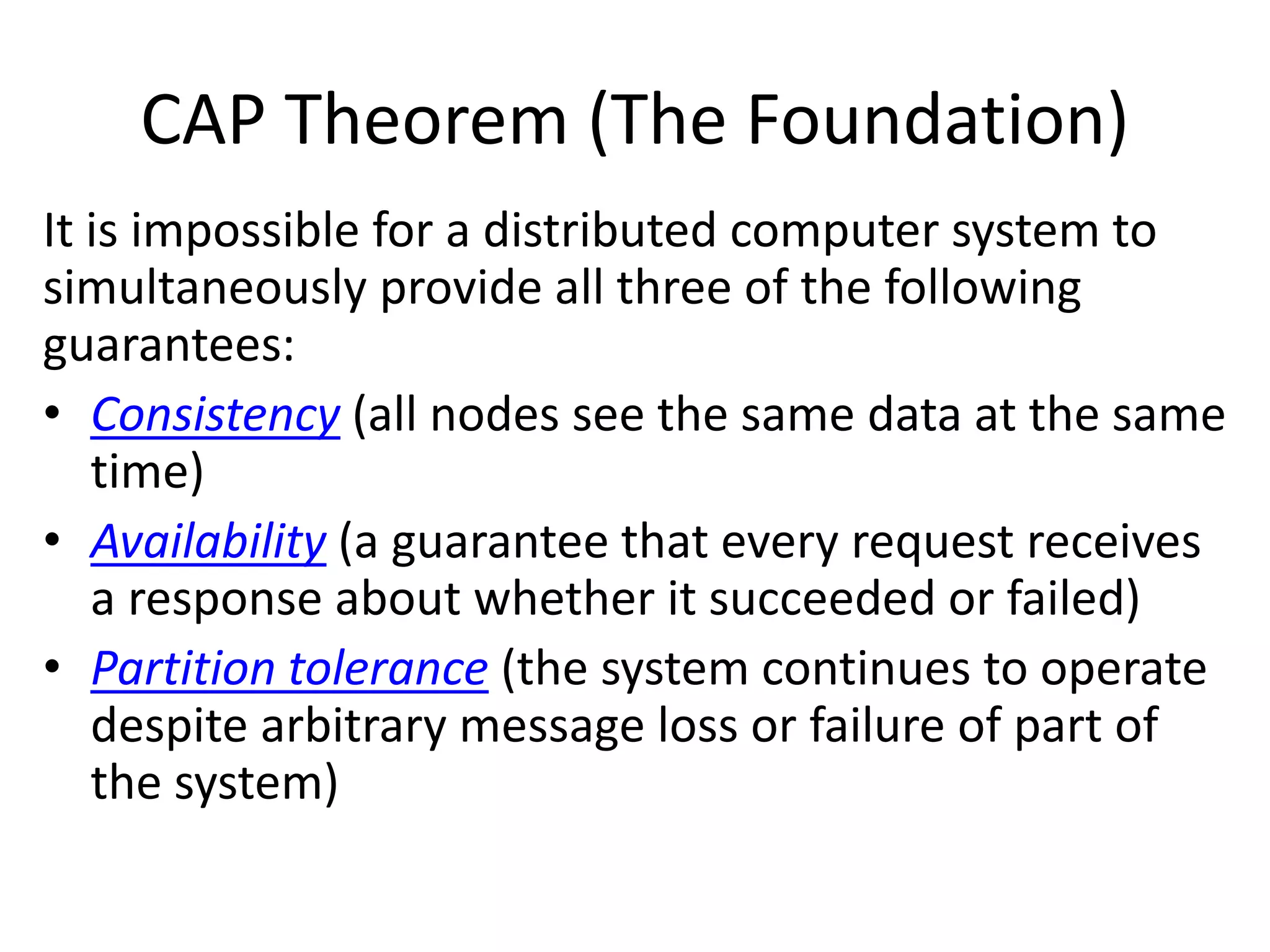 CAP Theorem (The Foundation)

It is impossible for a distributed computer system to simultaneously provide all three of the following guarantees:

• Consistency (all nodes see the same data at the same time)
• Availability (a guarantee that every request receives a response about whether it succeeded or failed)
• Partition tolerance (the system continues to operate despite arbitrary message loss or failure of part of the system)